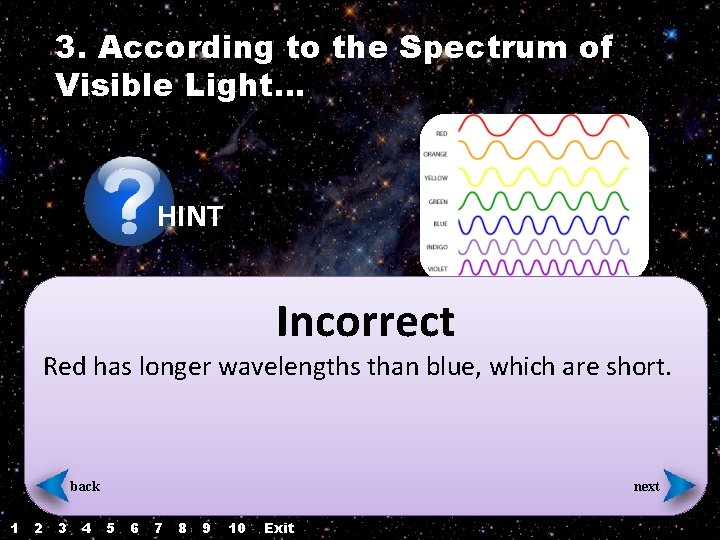 3. According to the Spectrum of Visible Light...

HINT

RED
ORANGE
YELLOW
GREEN
BLUE
INDIGO
VIOLET

Incorrect

Red has longer wavelengths than blue, which are short.

back

next

1 2 3 4 5 6 7 8 9 10 Exit